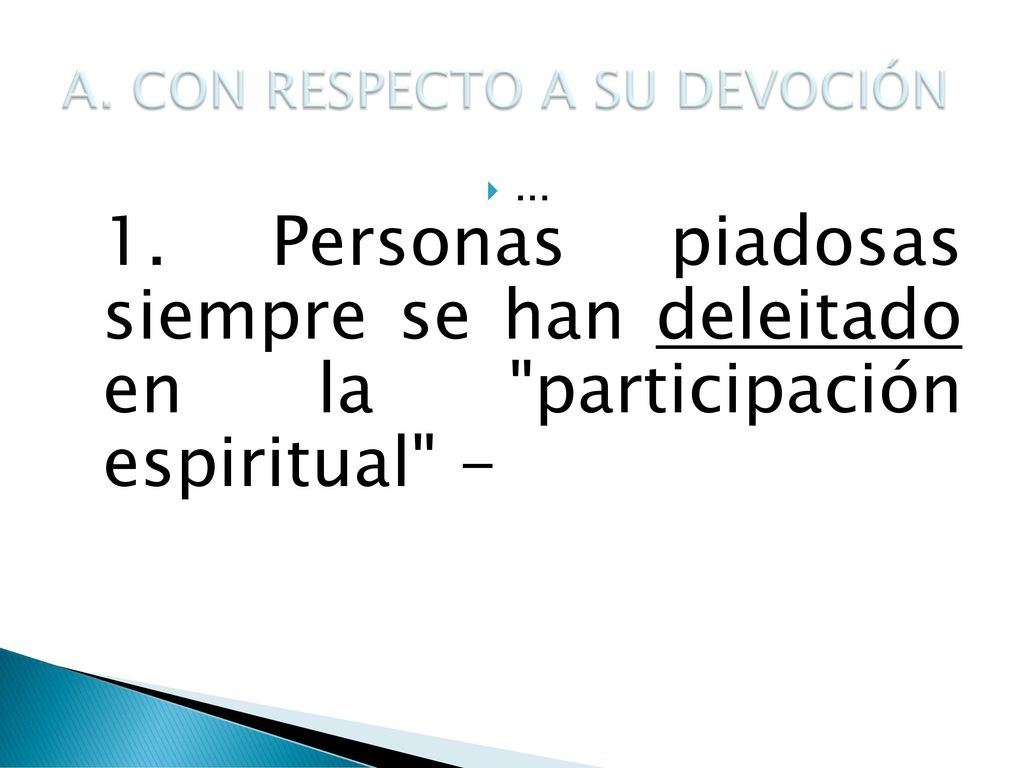 A. CON RESPECTO A SU DEVOCIÓN

…

1. Personas piadosas siempre se han deleitado en la "participación espiritual" -